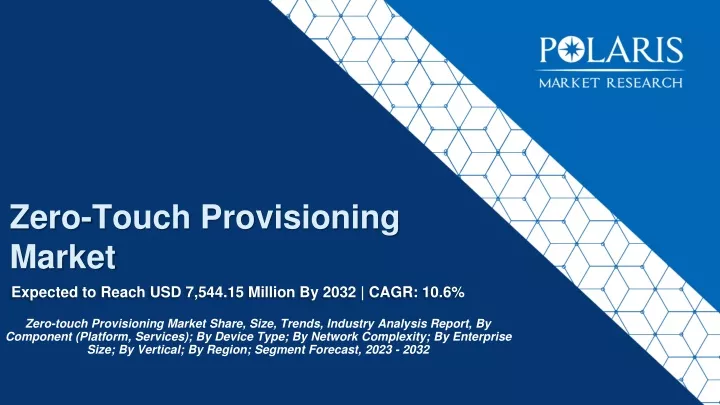 POLARIS
MARKET RESEARCH

Zero-Touch Provisioning Market

Expected to Reach USD 7,544.15 Million By 2032 | CAGR: 10.6%

Zero-touch Provisioning Market Share, Size, Trends, Industry Analysis Report, By Component (Platform, Services); By Device Type; By Network Complexity; By Enterprise Size; By Vertical; By Region; Segment Forecast, 2023 - 2032